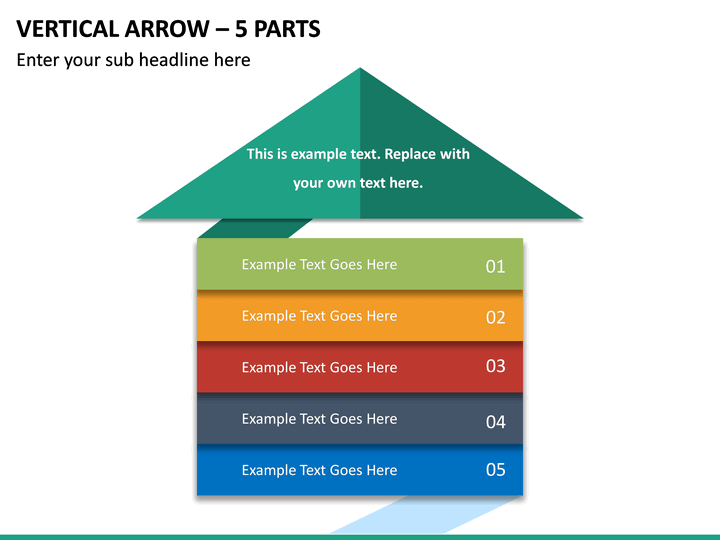 VERTICAL ARROW – 5 PARTS

Enter your sub headline here

This is example text. Replace with your own text here.

Example Text Goes Here 01

Example Text Goes Here 02

Example Text Goes Here 03

Example Text Goes Here 04

Example Text Goes Here 05